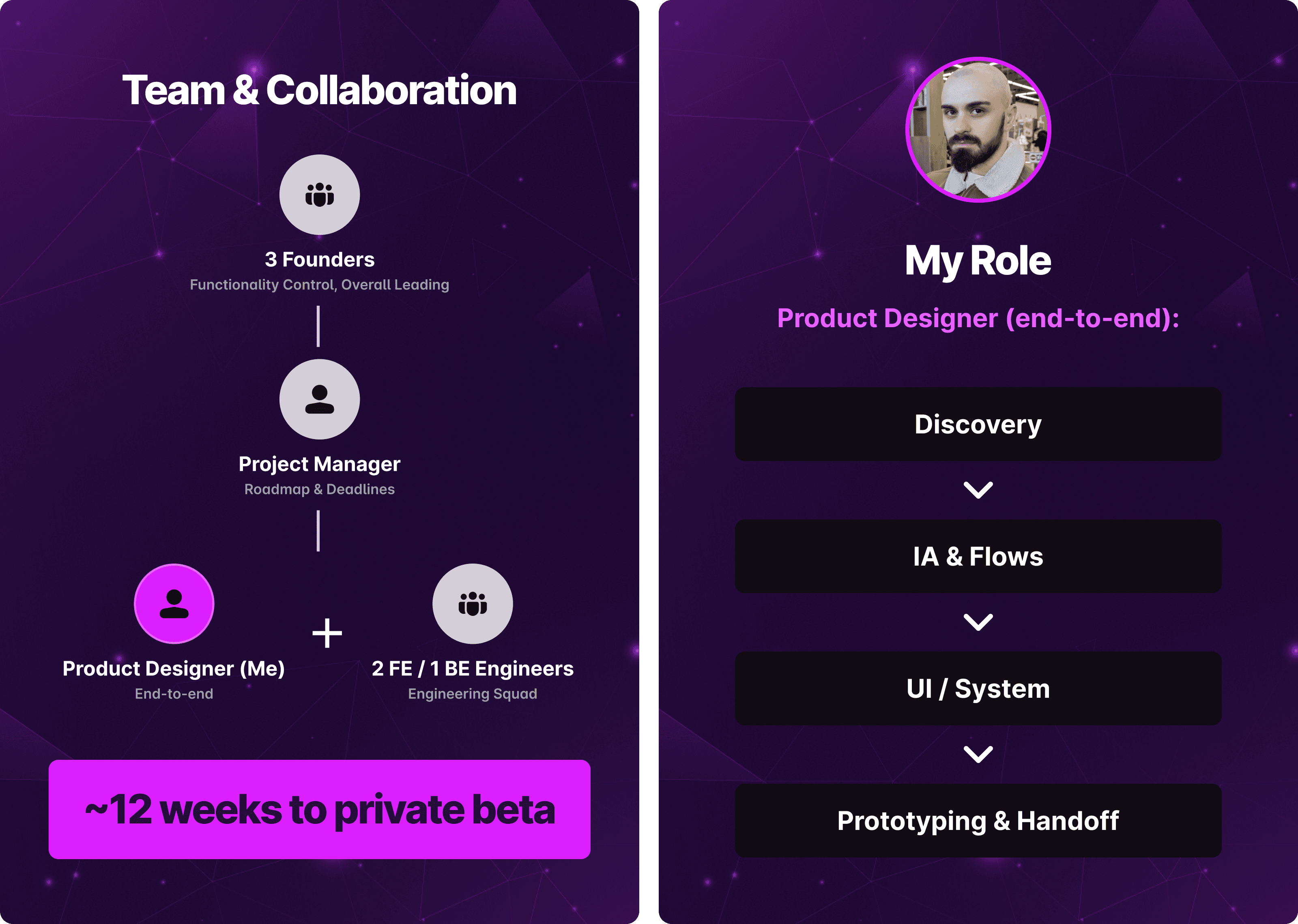 Team & Collaboration

3 Founders
Functionality Control, Overall Leading

Project Manager
Roadmap & Deadlines

Product Designer (Me)
End-to-end

+

2 FE / 1 BE Engineers
Engineering Squad

~12 weeks to private beta

My Role

Product Designer (end-to-end):

Discovery

IA & Flows

UI / System

Prototyping & Handoff